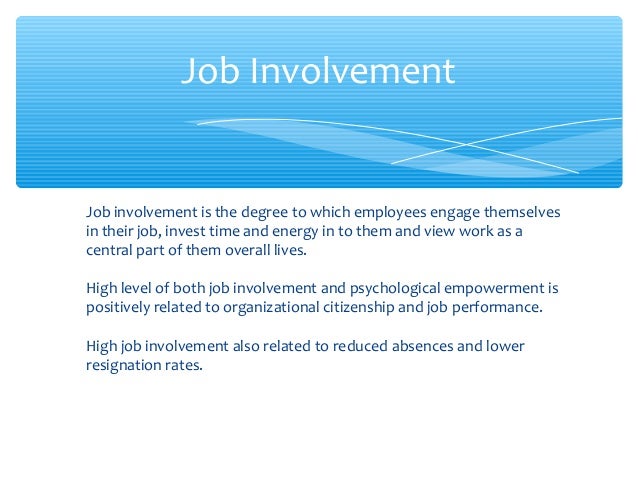 Job Involvement

Job involvement is the degree to which employees engage themselves in their job, invest time and energy in to them and view work as a central part of them overall lives.

High level of both job involvement and psychological empowerment is positively related to organizational citizenship and job performance.

High job involvement also related to reduced absences and lower resignation rates.